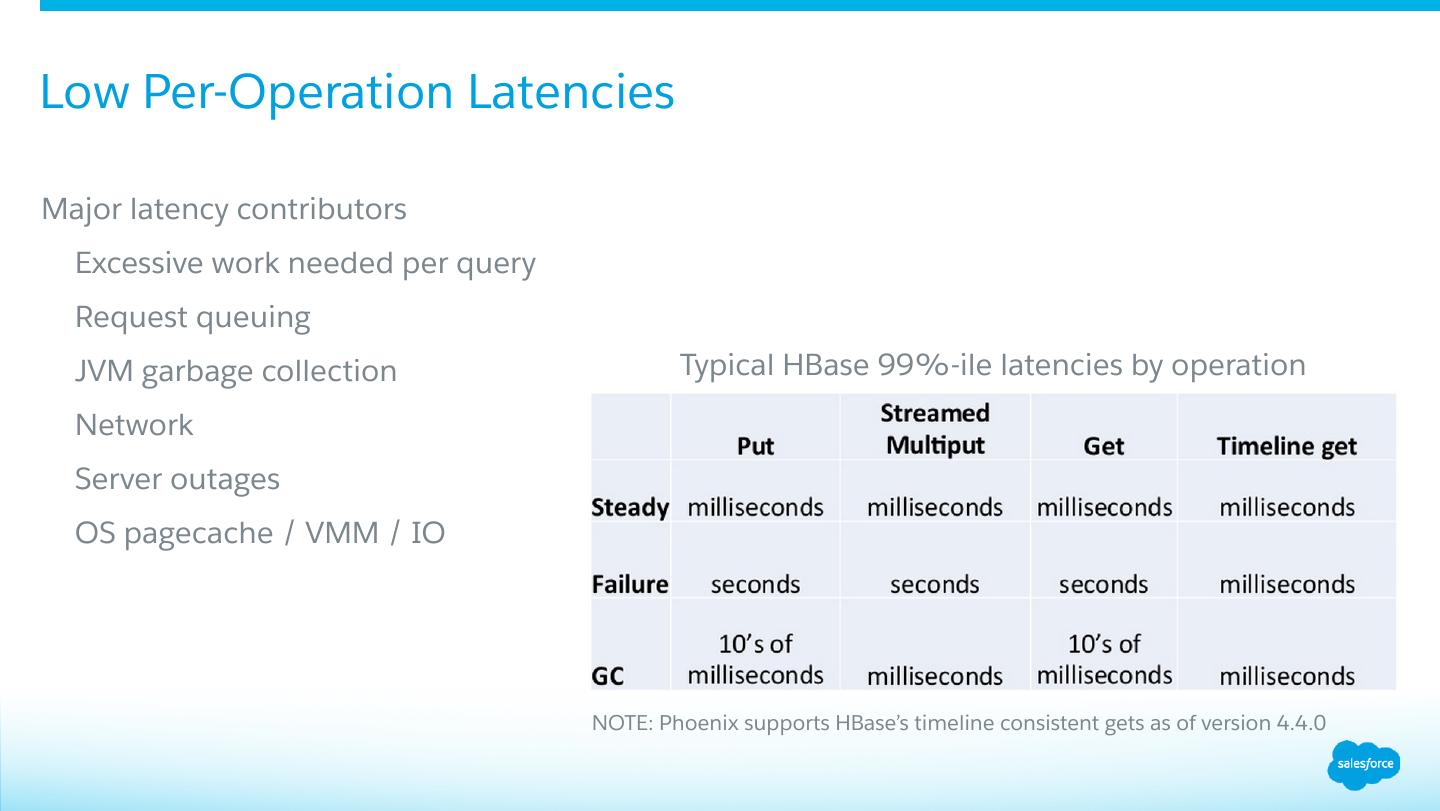 Low Per-Operation Latencies

Major latency contributors

Excessive work needed per query

Request queuing

JVM garbage collection

Network

Server outages

OS pagecache / VMM / IO

Typical HBase 99%-ile latencies by operation

| | Put | Streamed Multiput | Get | Timeline get |
|---|---|---|---|---|
| Steady | milliseconds | milliseconds | milliseconds | milliseconds |
| Failure | seconds | seconds | seconds | milliseconds |
| GC | 10's of milliseconds | milliseconds | 10's of milliseconds | milliseconds |

NOTE: Phoenix supports HBase's timeline consistent gets as of version 4.4.0

salesforce